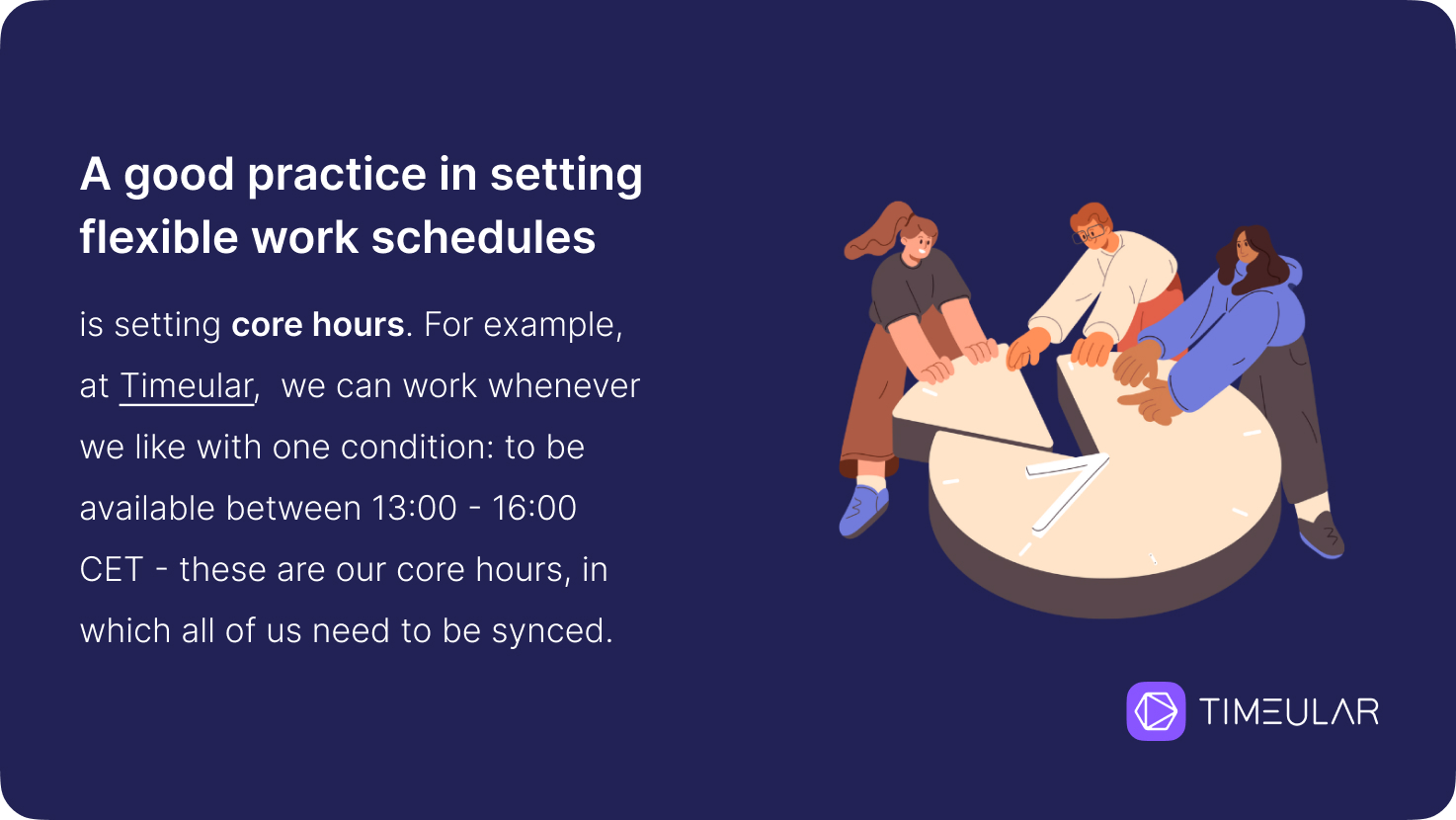 A good practice in setting flexible work schedules

is setting core hours. For example, at Timeular, we can work whenever we like with one condition: to be available between 13:00 - 16:00 CET - these are our core hours, in which all of us need to be synced.

TIMEULAR